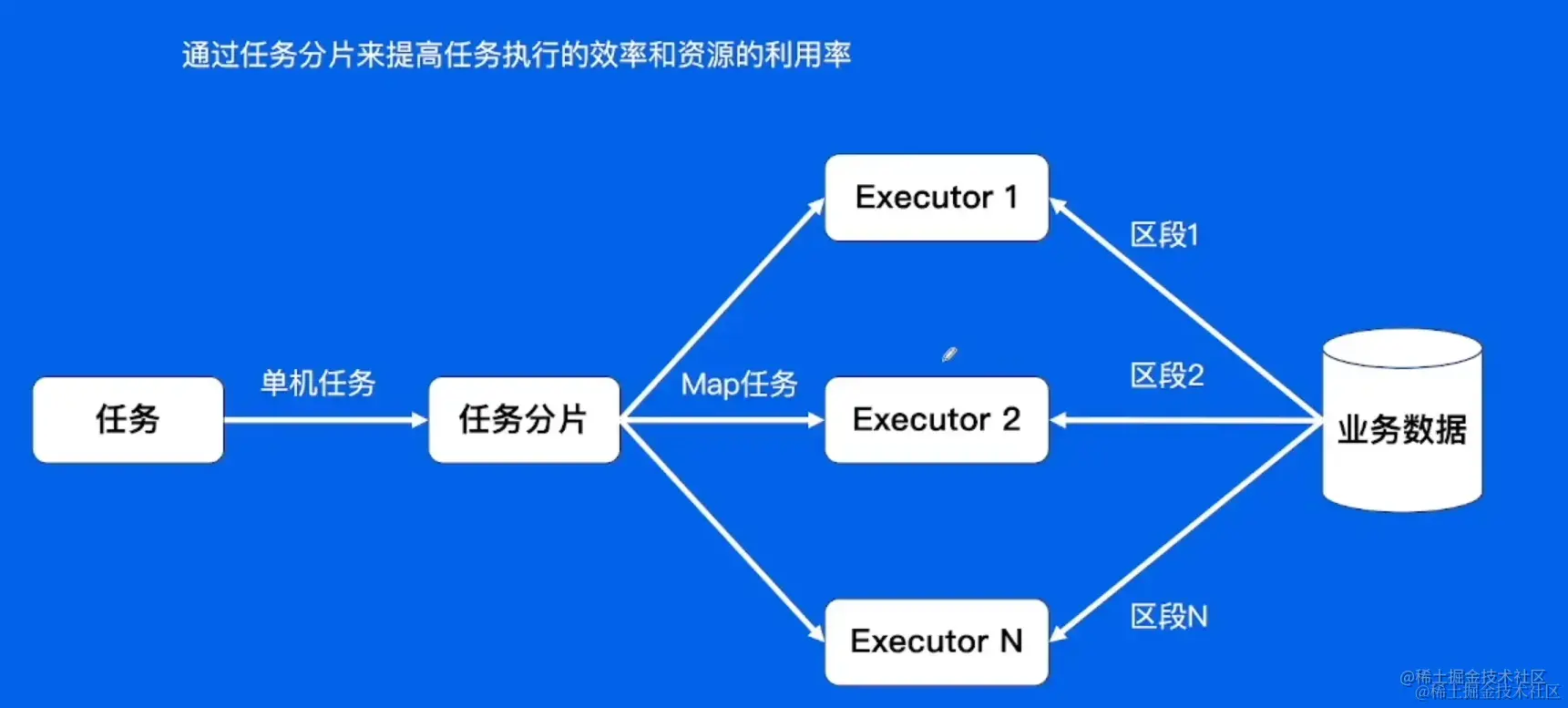 通过任务分片来提高任务执行的效率和资源的利用率

任务

单机任务

任务分片

Map任务

Executor 1

Executor 2

Executor N

区段1

区段2

区段N

业务数据

@稀土掘金技术社区
@稀土掘金技术社区